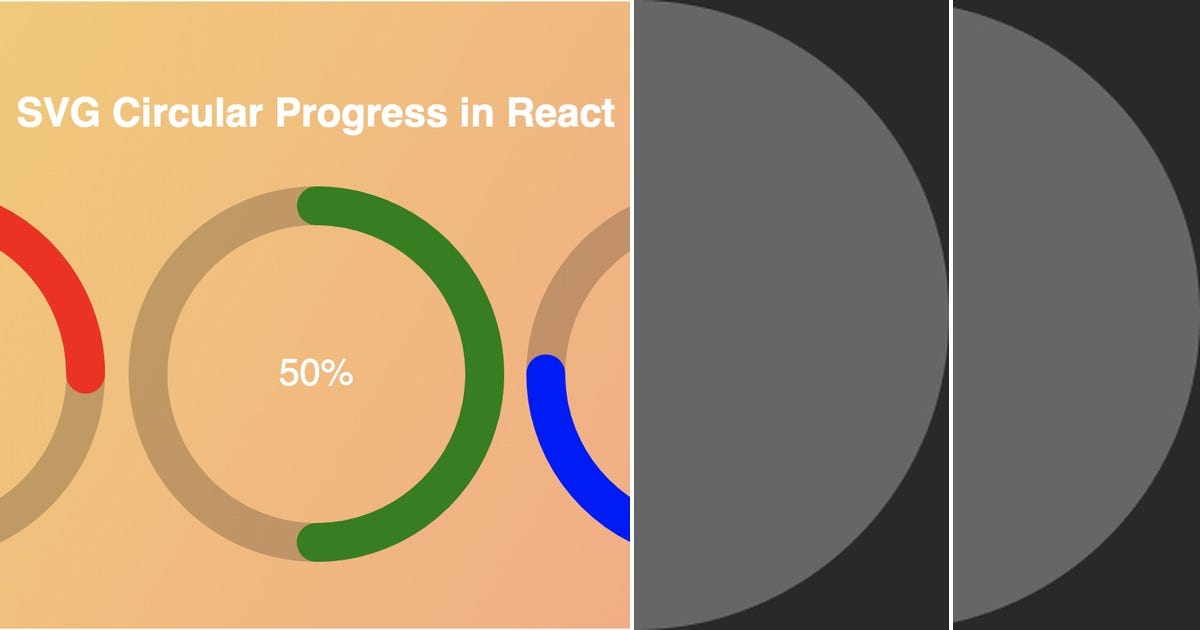 SVG Circular Progress in React

50%